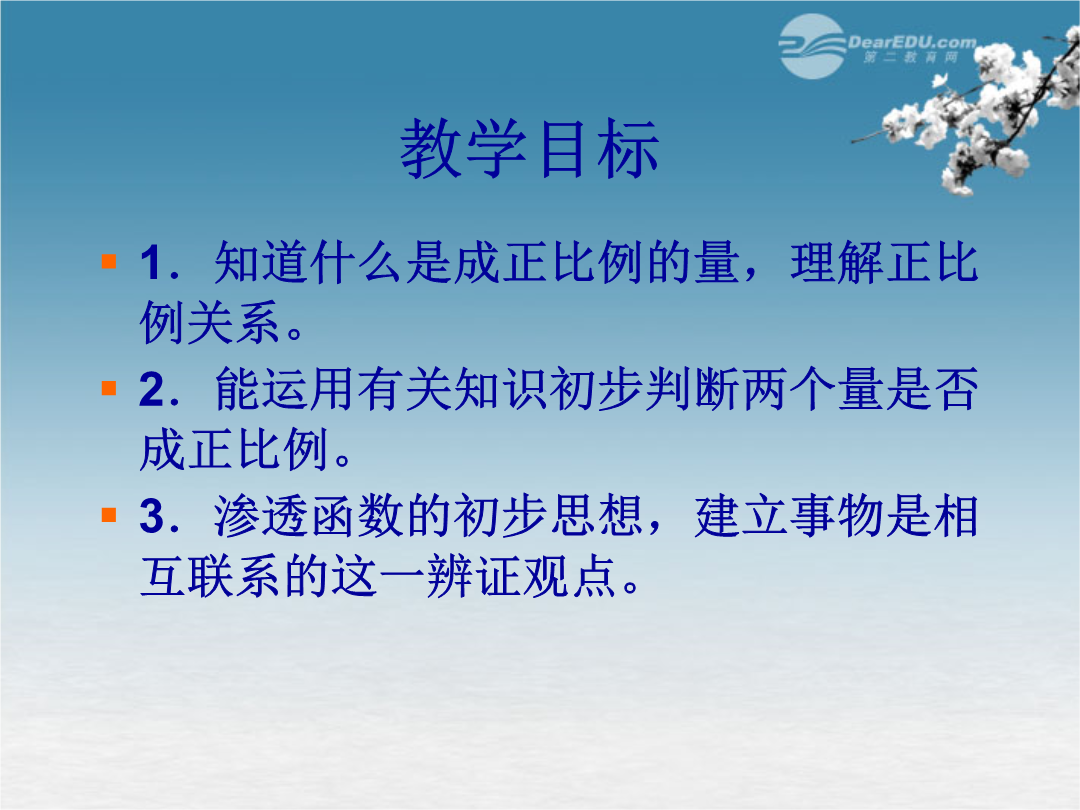 DearEDU.com
第二教育网

教学目标

1．知道什么是成正比例的量，理解正比例关系。

2．能运用有关知识初步判断两个量是否成正比例。

3．渗透函数的初步思想，建立事物是相互联系的这一辨证观点。